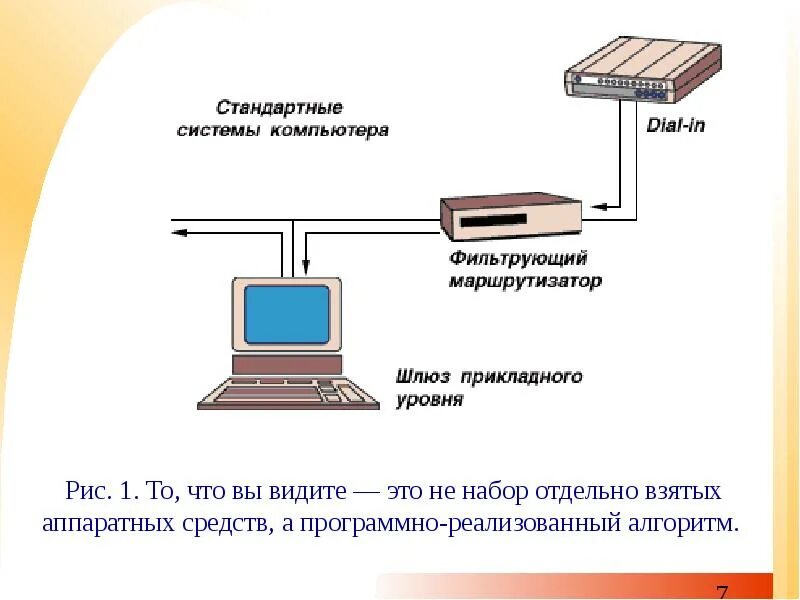 Стандартные системы компьютера

Dial-in

Фильтрующий маршрутизатор

Шлюз прикладного уровня

Рис. 1. То, что вы видите — это не набор отдельно взятых аппаратных средств, а программно-реализованный алгоритм.

7